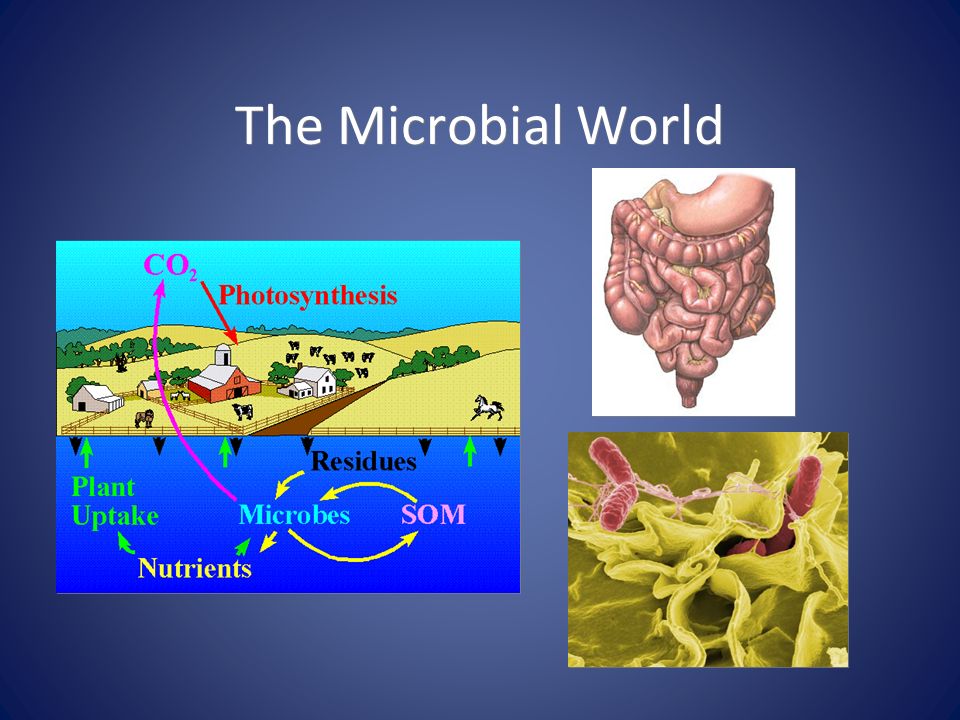 The Microbial World

$CO_2$

Photosynthesis

Residues

Plant Uptake

Microbes

SOM

Nutrients